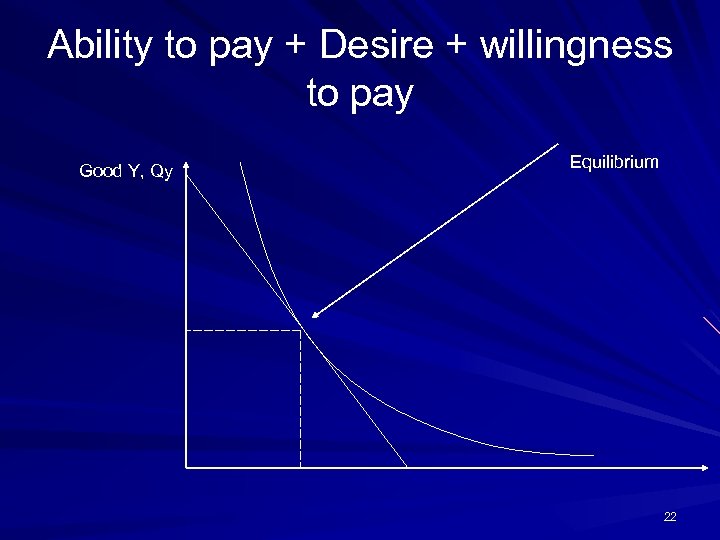 Ability to pay + Desire + willingness to pay

Good Y, Qy

Equilibrium

22